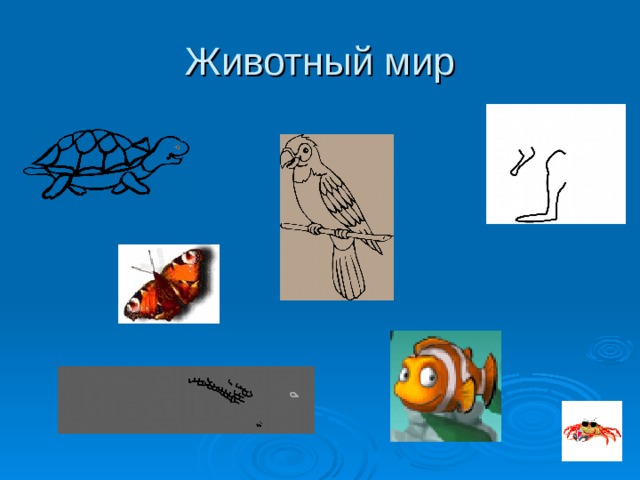 Животный мир